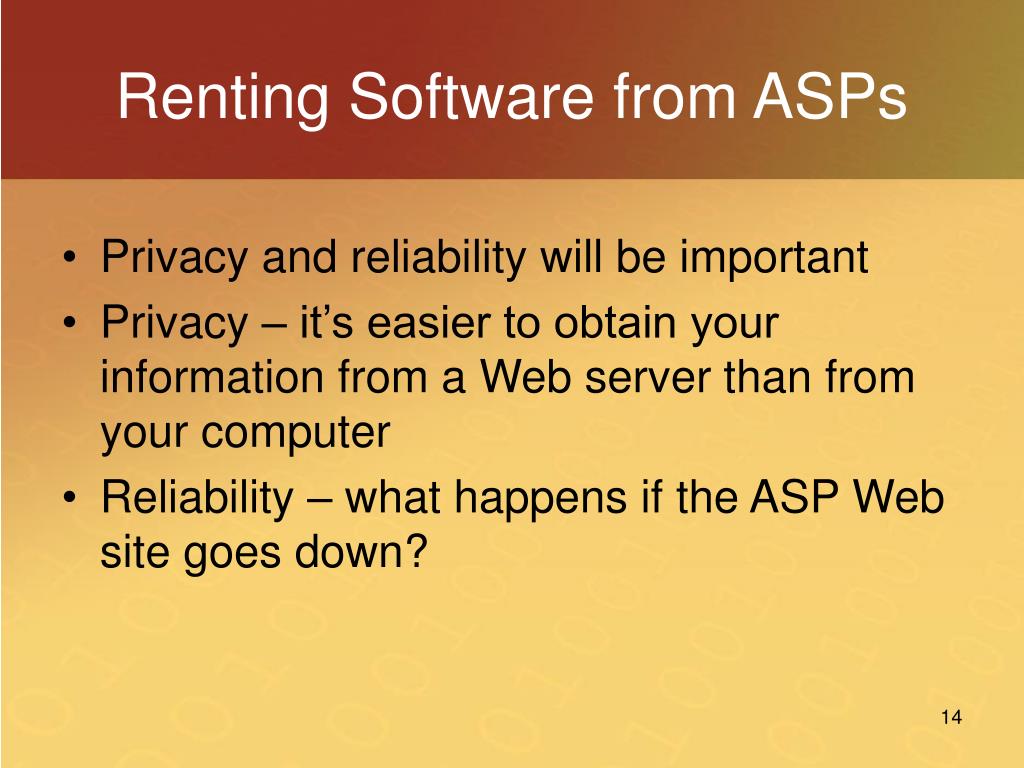 Renting Software from ASPs

• Privacy and reliability will be important
• Privacy – it's easier to obtain your information from a Web server than from your computer
• Reliability – what happens if the ASP Web site goes down?

14